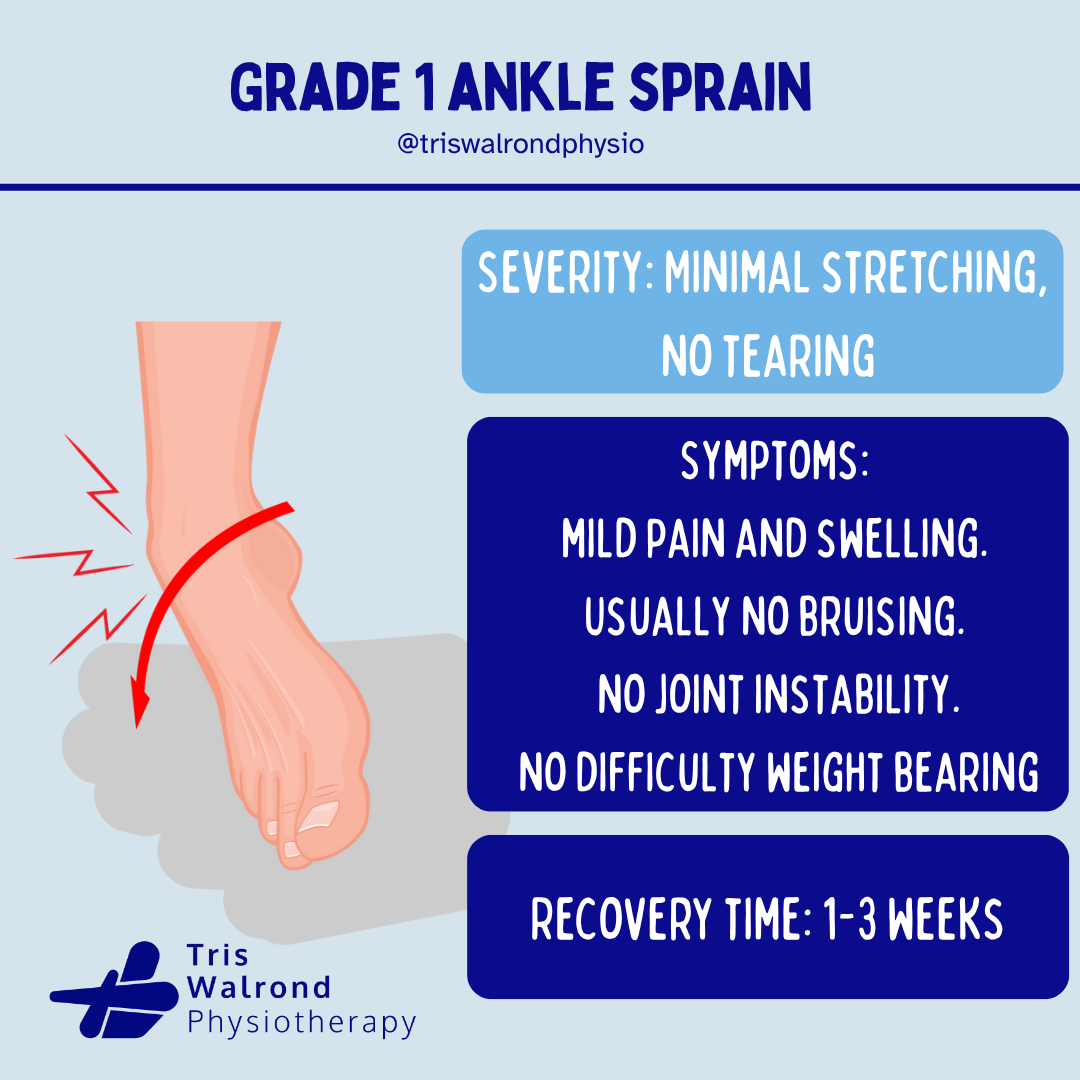 GRADE 1 ANKLE SPRAIN
@triswalrondphysio

SEVERITY: MINIMAL STRETCHING, NO TEARING

SYMPTOMS:
MILD PAIN AND SWELLING.
USUALLY NO BRUISING.
NO JOINT INSTABILITY.
NO DIFFICULTY WEIGHT BEARING

RECOVERY TIME: 1-3 WEEKS

Tris
Walrond
Physiotherapy